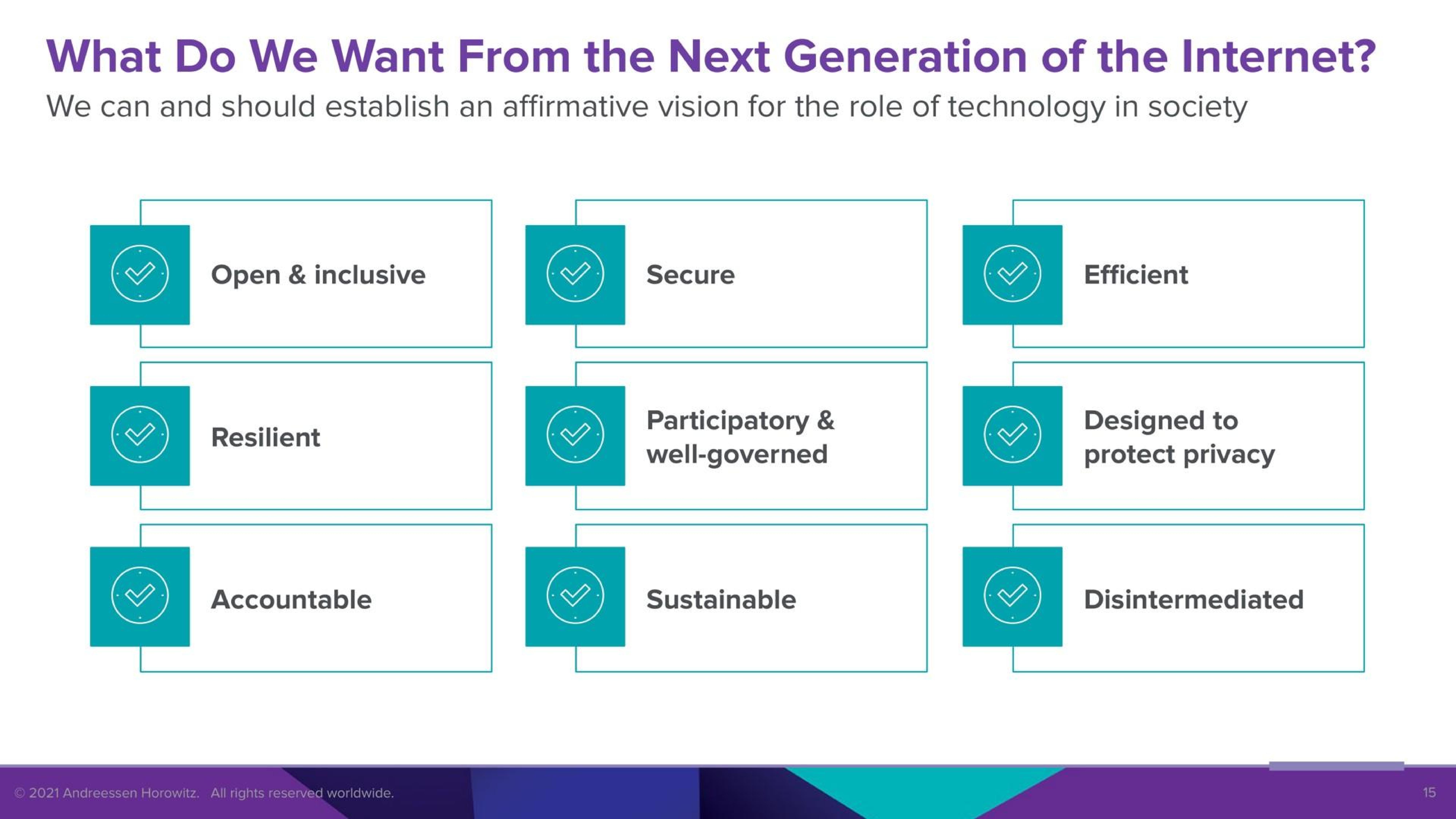 What Do We Want From the Next Generation of the Internet?

We can and should establish an affirmative vision for the role of technology in society

Open & inclusive

Secure

Efficient

Resilient

Participatory & well-governed

Designed to protect privacy

Accountable

Sustainable

Disintermediated

© 2021 Andreessen Horowitz. All rights reserved worldwide.

15